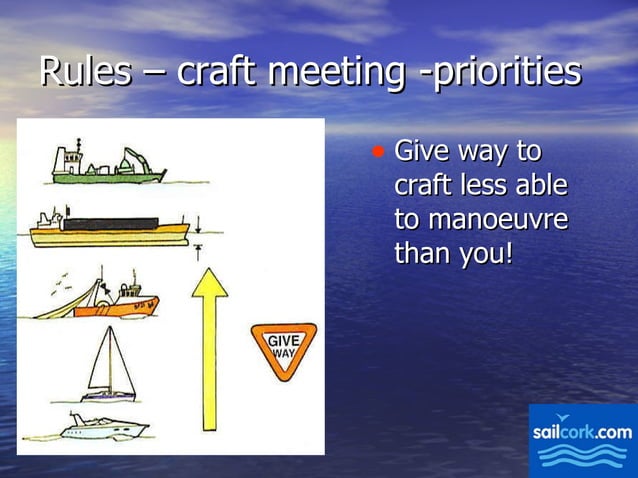 Rules – craft meeting -priorities

GIVE WAY

• Give way to craft less able to manoeuvre than you!

sailcork.com